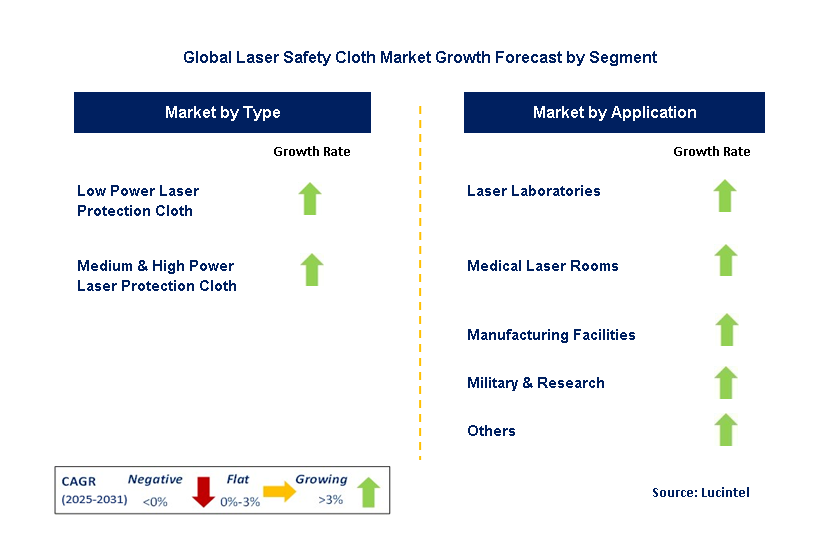 Global Laser Safety Cloth Market Growth Forecast by Segment

Market by Type

Growth Rate

Low Power Laser Protection Cloth

Medium & High Power Laser Protection Cloth

Market by Application

Growth Rate

Laser Laboratories

Medical Laser Rooms

Manufacturing Facilities

Military & Research

Others

CAGR (2025-2031) Negative <0% Flat 0%-3% Growing >3%

Source: Lucintel